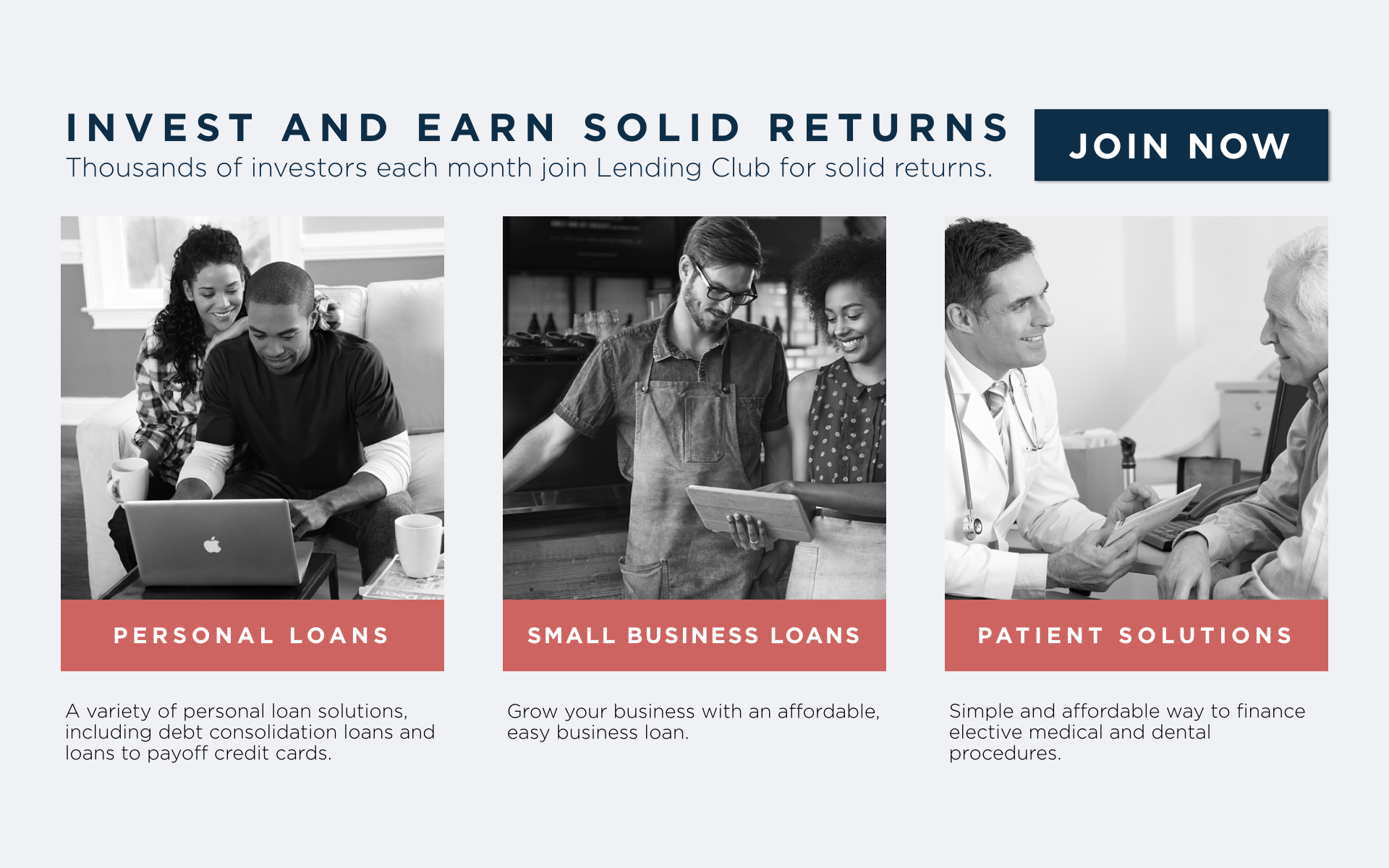 INVEST AND EARN SOLID RETURNS

Thousands of investors each month join Lending Club for solid returns.

JOIN NOW

PERSONAL LOANS

A variety of personal loan solutions, including debt consolidation loans and loans to payoff credit cards.

SMALL BUSINESS LOANS

Grow your business with an affordable, easy business loan.

PATIENT SOLUTIONS

Simple and affordable way to finance elective medical and dental procedures.